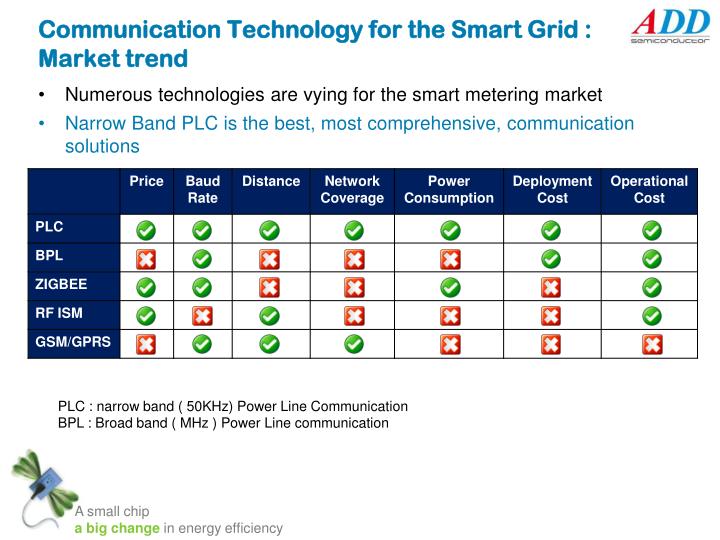 Communication Technology for the Smart Grid : Market trend

ADD
semiconductor

• Numerous technologies are vying for the smart metering market
• Narrow Band PLC is the best, most comprehensive, communication solutions

| | Price | Baud Rate | Distance | Network Coverage | Power Consumption | Deployment Cost | Operational Cost |
|---|---|---|---|---|---|---|---|
| PLC | ✓ | ✓ | ✓ | ✓ | ✓ | ✓ | ✓ |
| BPL | ✗ | ✓ | ✗ | ✗ | ✗ | ✓ | ✓ |
| ZIGBEE | ✓ | ✓ | ✗ | ✗ | ✓ | ✗ | ✓ |
| RF ISM | ✓ | ✗ | ✓ | ✗ | ✗ | ✗ | ✓ |
| GSM/GPRS | ✗ | ✓ | ✓ | ✓ | ✗ | ✗ | ✗ |

PLC : narrow band ( 50KHz) Power Line Communication
BPL : Broad band ( MHz ) Power Line communication

A small chip
a big change in energy efficiency